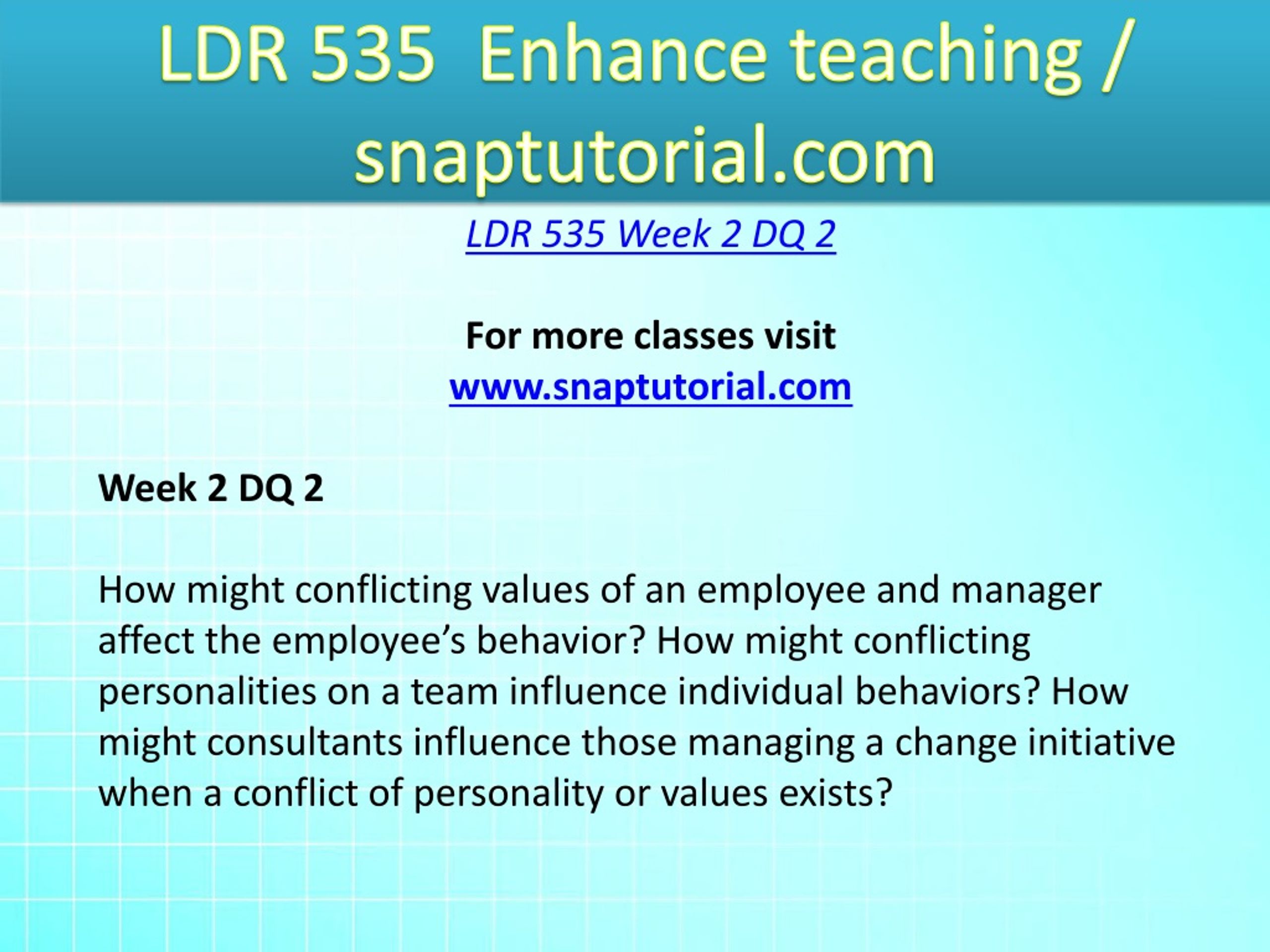 LDR 535 Enhance teaching / snaptutorial.com

LDR 535 Week 2 DQ 2

For more classes visit
www.snaptutorial.com

Week 2 DQ 2

How might conflicting values of an employee and manager affect the employee’s behavior? How might conflicting personalities on a team influence individual behaviors? How might consultants influence those managing a change initiative when a conflict of personality or values exists?